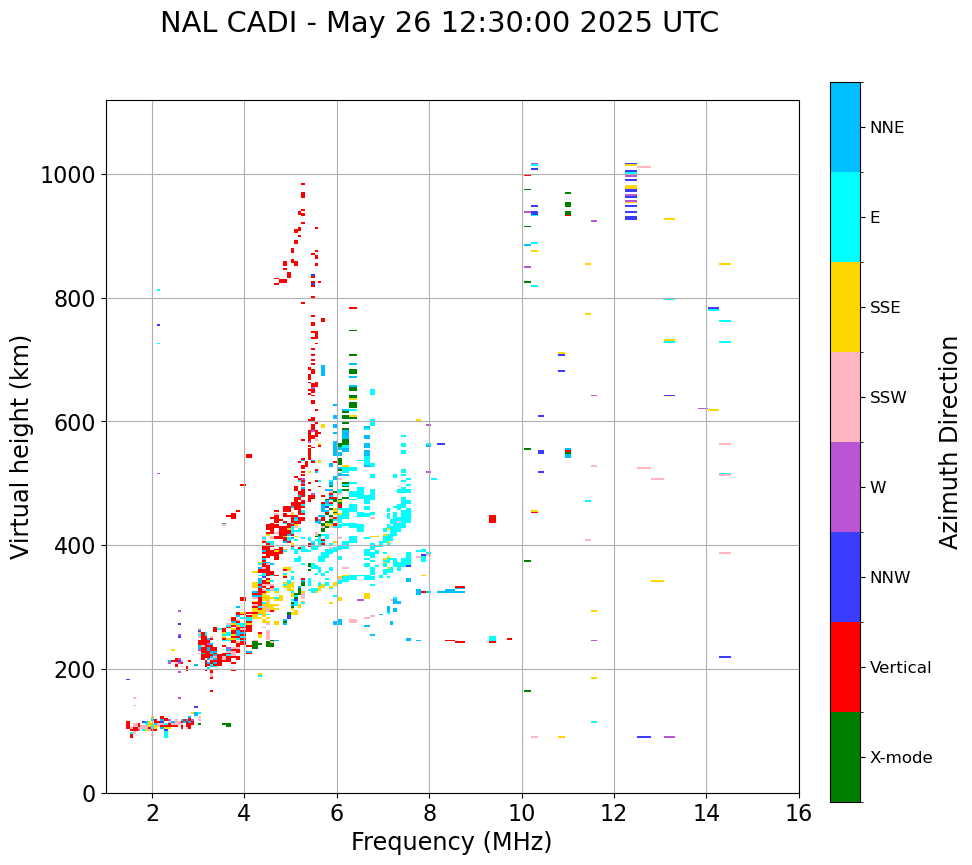 NAL CADI - May 26 12:30:00 2025 UTC

Virtual height (km)

1000
800
600
400
200
0

2
4
6
8
10
12
14
16

Frequency (MHz)

NNE
E
SSE
SSW
W
NNW
Vertical
X-mode

Azimuth Direction